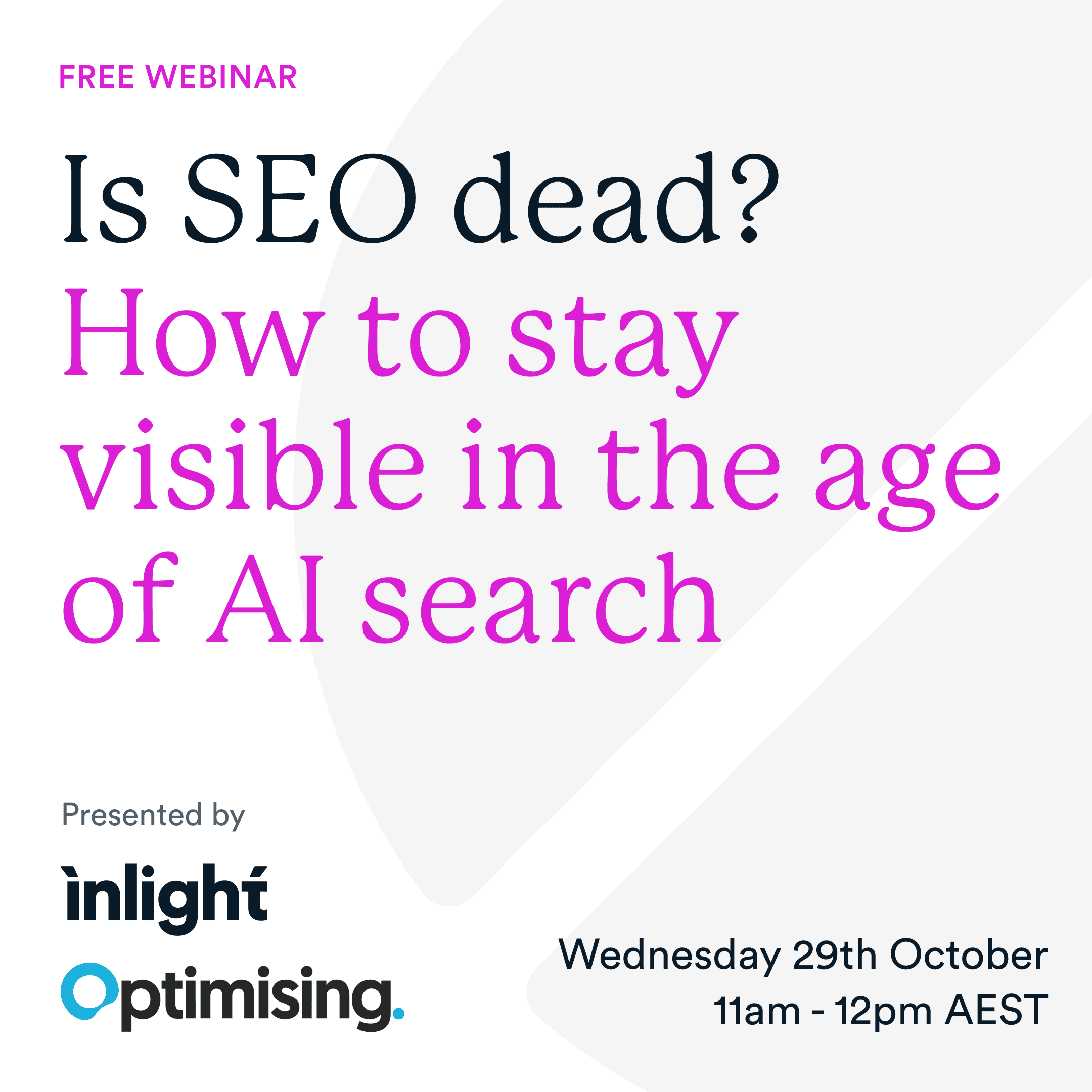 FREE WEBINAR

Is SEO dead?
How to stay visible in the age of AI search

Presented by

inlight

Optimising.

Wednesday 29th October
11am - 12pm AEST